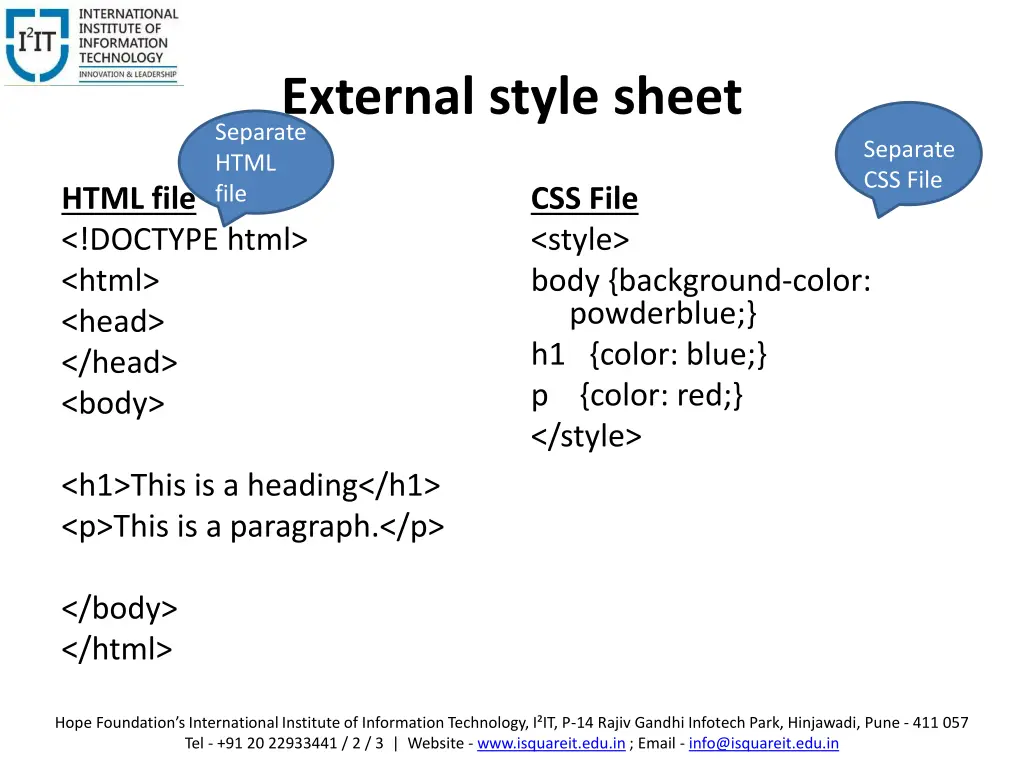 I²IT INTERNATIONAL INSTITUTE OF INFORMATION TECHNOLOGY
INNOVATION & LEADERSHIP

External style sheet

Separate HTML file

Separate CSS File

HTML file
<!DOCTYPE html>
<html>
<head>
</head>
<body>

<h1>This is a heading</h1>
<p>This is a paragraph.</p>

</body>
</html>

CSS File
<style>
body {background-color: powderblue;}
h1 {color: blue;}
p {color: red;}
</style>

Hope Foundation's International Institute of Information Technology, I²IT, P-14 Rajiv Gandhi Infotech Park, Hinjawadi, Pune - 411 057
Tel - +91 20 22933441 / 2 / 3 | Website - www.isquareit.edu.in ; Email - info@isquareit.edu.in